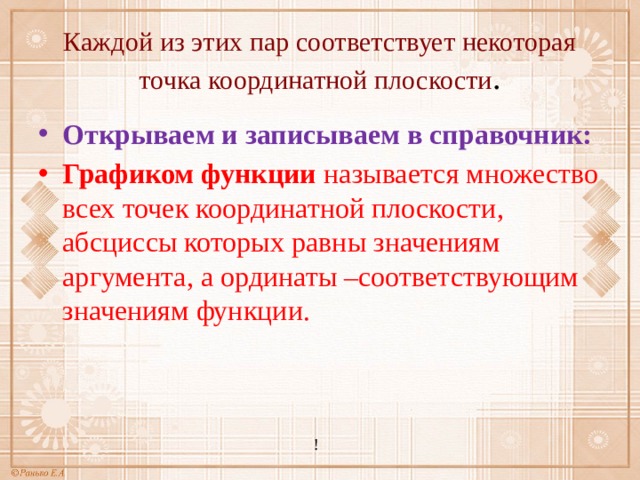 Каждой из этих пар соответствует некоторая точка координатной плоскости.

• Открываем и записываем в справочник:
• Графиком функции называется множество всех точек координатной плоскости, абсциссы которых равны значениям аргумента, а ординаты –соответствующим значениям функции.

!

©Ранько Е.А